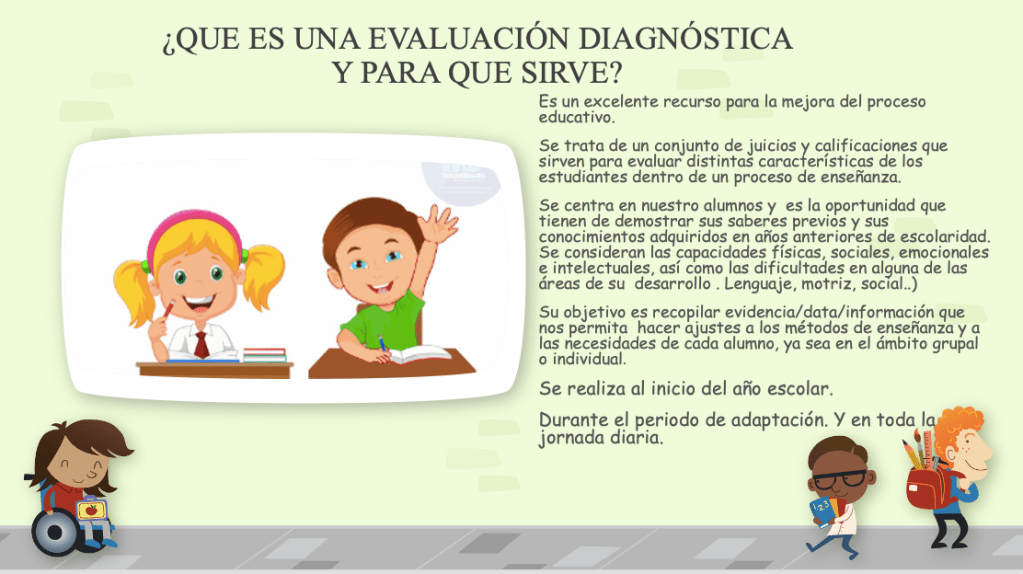 ¿QUE ES UNA EVALUACIÓN DIAGNÓSTICA Y PARA QUE SIRVE?

Es un excelente recurso para la mejora del proceso educativo.

Se trata de un conjunto de juicios y calificaciones que sirven para evaluar distintas características de los estudiantes dentro de un proceso de enseñanza.

Se centra en nuestro alumnos y es la oportunidad que tienen de demostrar sus saberes previos y sus conocimientos adquiridos en años anteriores de escolaridad. Se consideran las capacidades físicas, sociales, emocionales e intelectuales, así como las dificultades en alguna de las áreas de su desarrollo . Lenguaje, motriz, social..)

Su objetivo es recopilar evidencia/data/información que nos permita hacer ajustes a los métodos de enseñanza y a las necesidades de cada alumno, ya sea en el ámbito grupal o individual.

Se realiza al inicio del año escolar.

Durante el periodo de adaptación. Y en toda la jornada diaria.